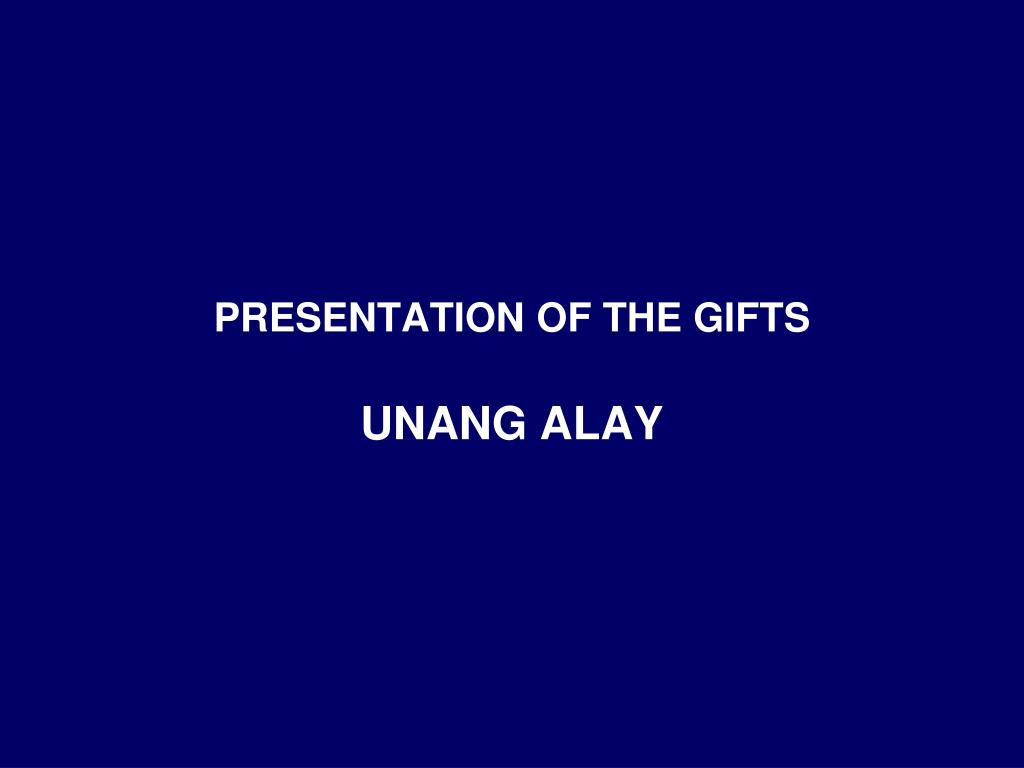 PRESENTATION OF THE GIFTS

UNANG ALAY